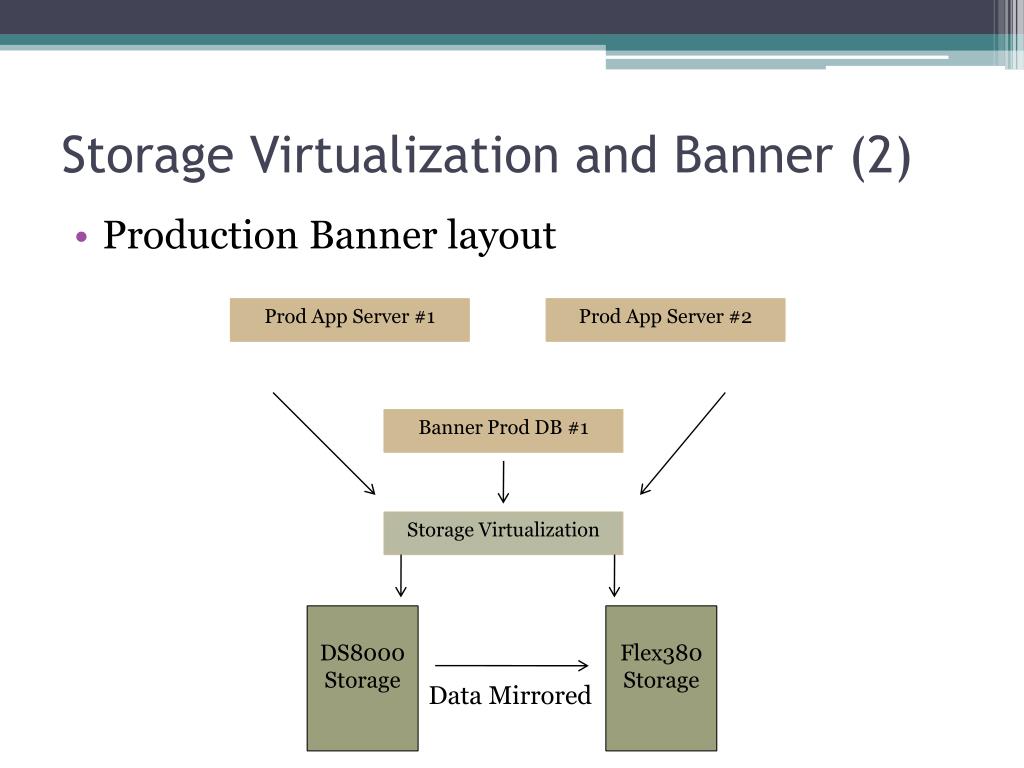 Storage Virtualization and Banner (2)

• Production Banner layout

Prod App Server #1

Prod App Server #2

Banner Prod DB #1

Storage Virtualization

DS8000 Storage

Data Mirrored

Flex380 Storage